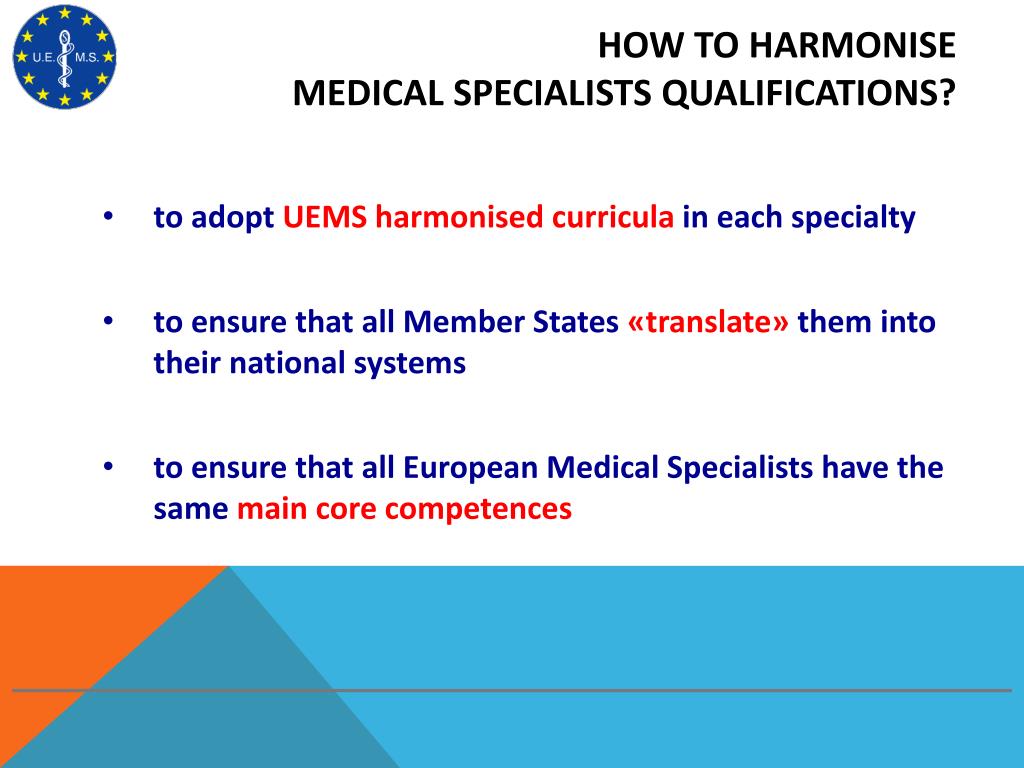 U.E. M.S.

HOW TO HARMONISE
MEDICAL SPECIALISTS QUALIFICATIONS?

• to adopt UEMS harmonised curricula in each specialty

• to ensure that all Member States «translate» them into their national systems

• to ensure that all European Medical Specialists have the same main core competences